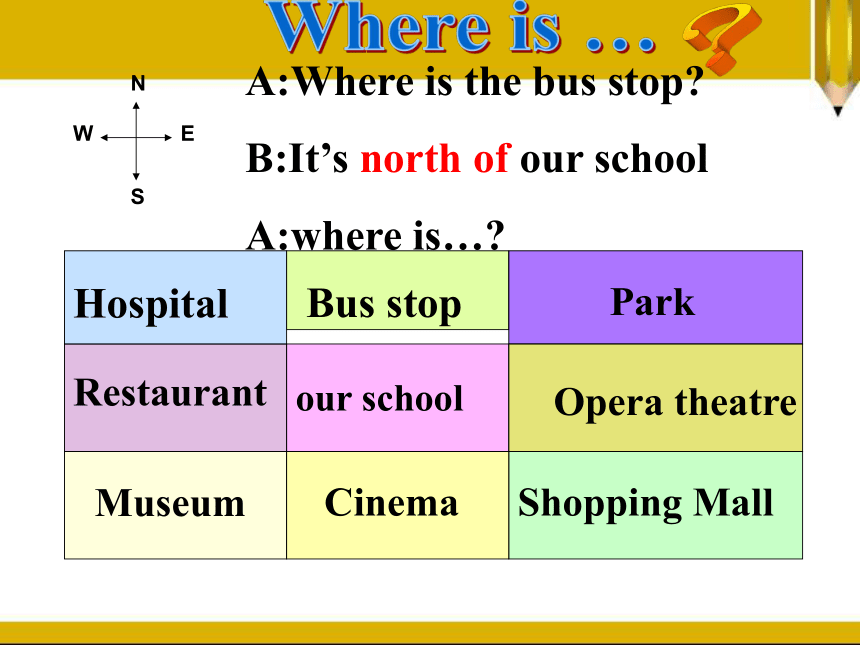 Where is …

N
W E
S

A:Where is the bus stop?

B:It’s north of our school

A:where is…?

| Hospital | Bus stop | Park |
|---|---|---|
| Restaurant | our school | Opera theatre |
| Museum | Cinema | Shopping Mall |